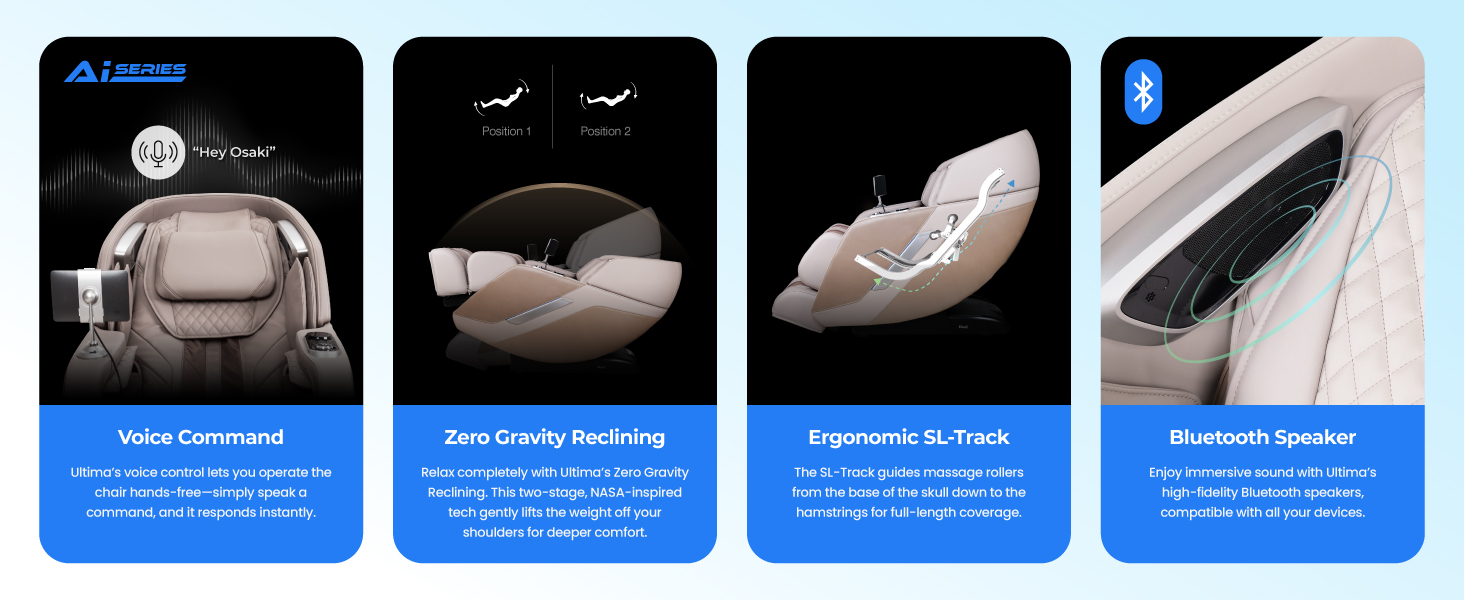 Ai SERIES

"Hey Osaki"

Voice Command

Ultima's voice control lets you operate the chair hands-free—simply speak a command, and it responds instantly.

Position 1

Position 2

Zero Gravity Reclining

Relax completely with Ultima's Zero Gravity Reclining. This two-stage, NASA-inspired tech gently lifts the weight off your shoulders for deeper comfort.

Ergonomic SL-Track

The SL-Track guides massage rollers from the base of the skull down to the hamstrings for full-length coverage.

Bluetooth Speaker

Enjoy immersive sound with Ultima's high-fidelity Bluetooth speakers, compatible with all your devices.